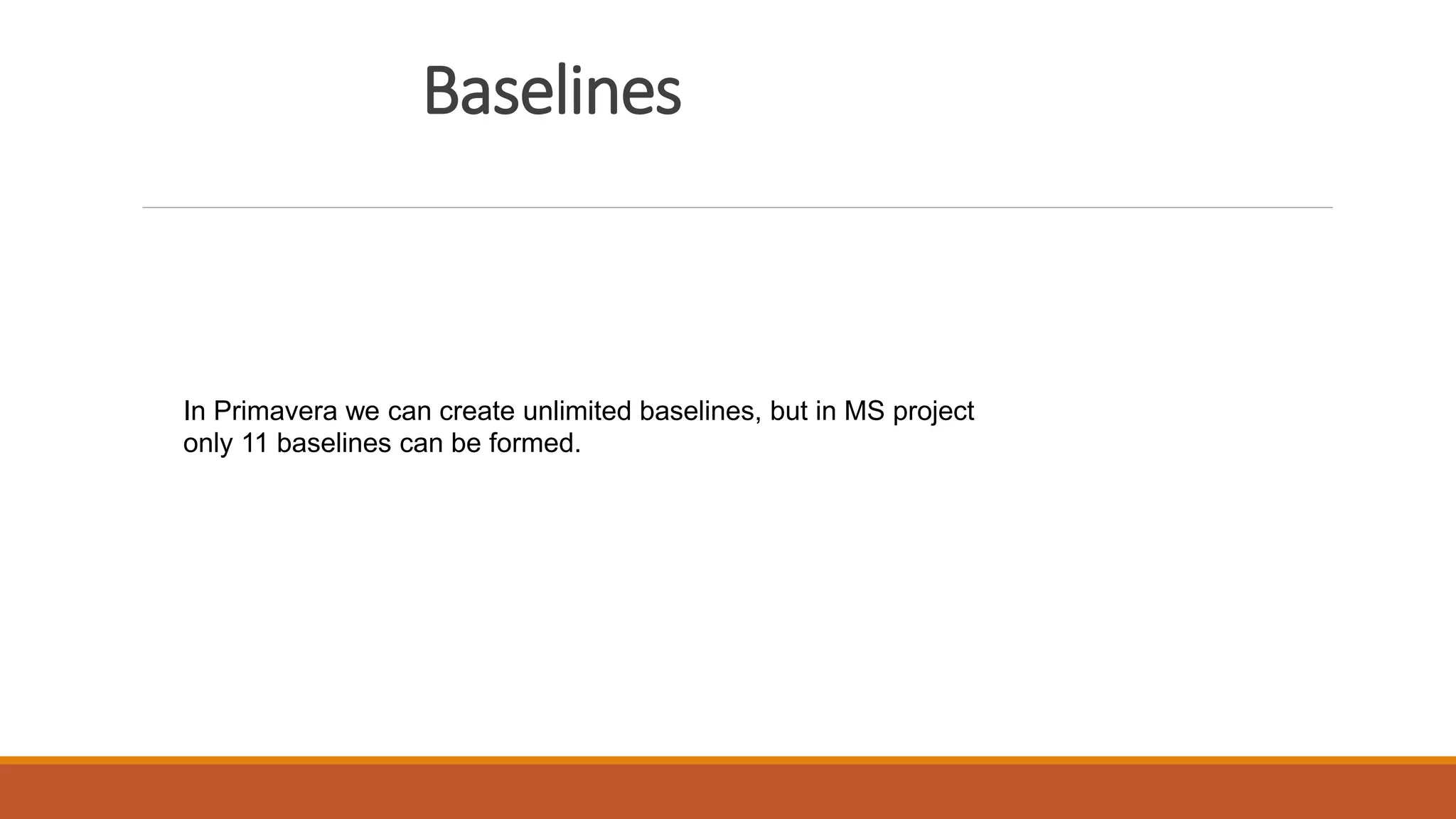 Baselines

In Primavera we can create unlimited baselines, but in MS project only 11 baselines can be formed.